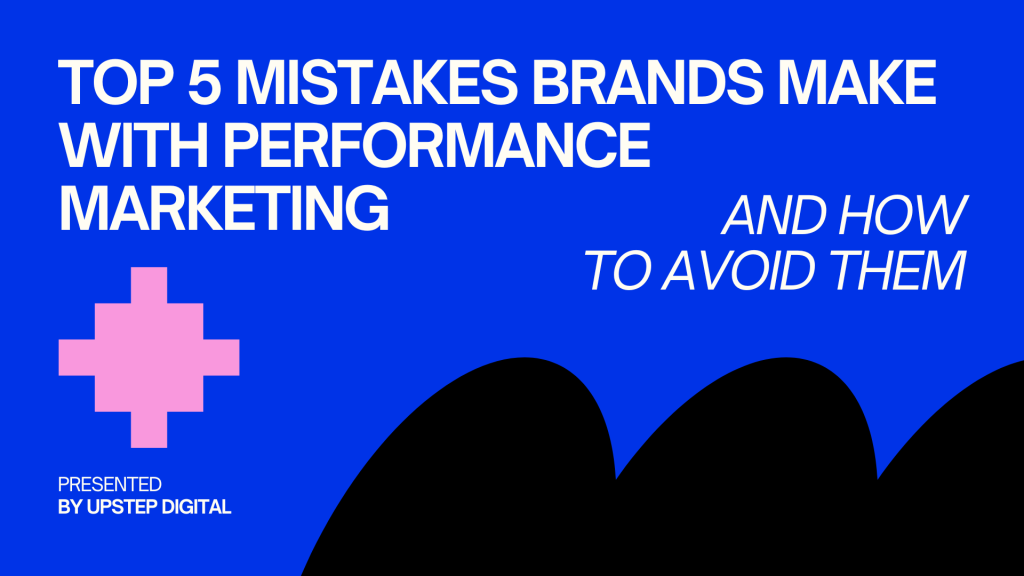 TOP 5 MISTAKES BRANDS MAKE WITH PERFORMANCE MARKETING

AND HOW TO AVOID THEM

PRESENTED
BY UPSTEP DIGITAL